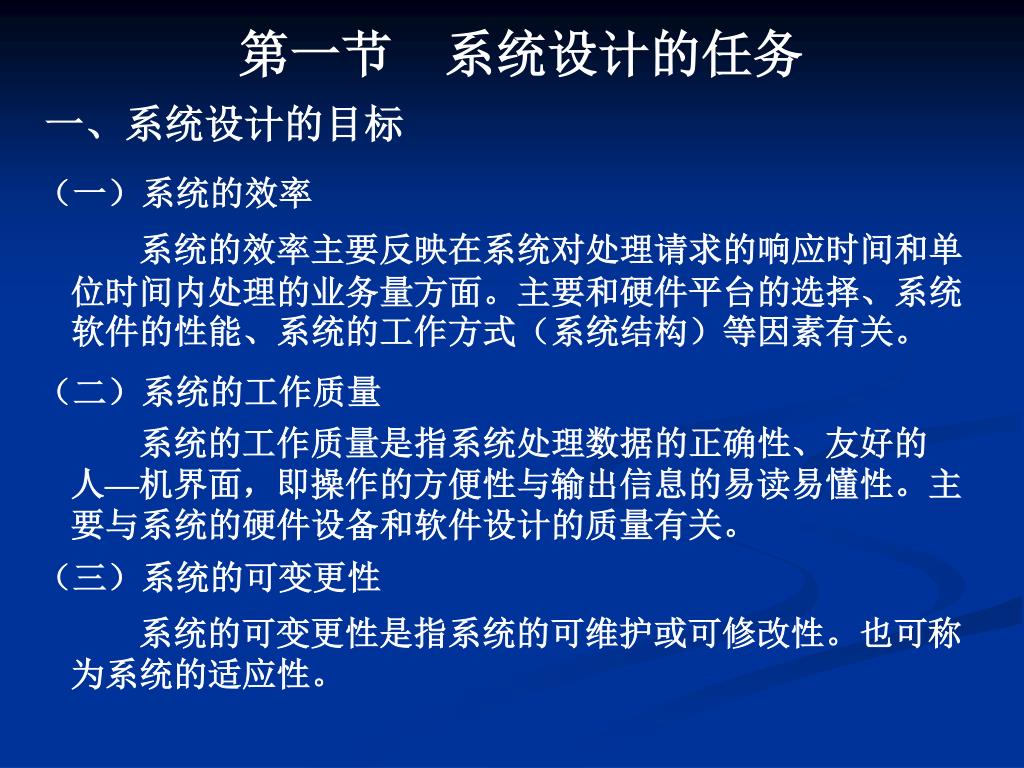 第一节　系统设计的任务

一、系统设计的目标

（一）系统的效率

系统的效率主要反映在系统对处理请求的响应时间和单位时间内处理的业务量方面。主要和硬件平台的选择、系统软件的性能、系统的工作方式（系统结构）等因素有关。

（二）系统的工作质量

系统的工作质量是指系统处理数据的正确性、友好的人—机界面，即操作的方便性与输出信息的易读易懂性。主要与系统的硬件设备和软件设计的质量有关。

（三）系统的可变更性

系统的可变更性是指系统的可维护或可修改性。也可称为系统的适应性。